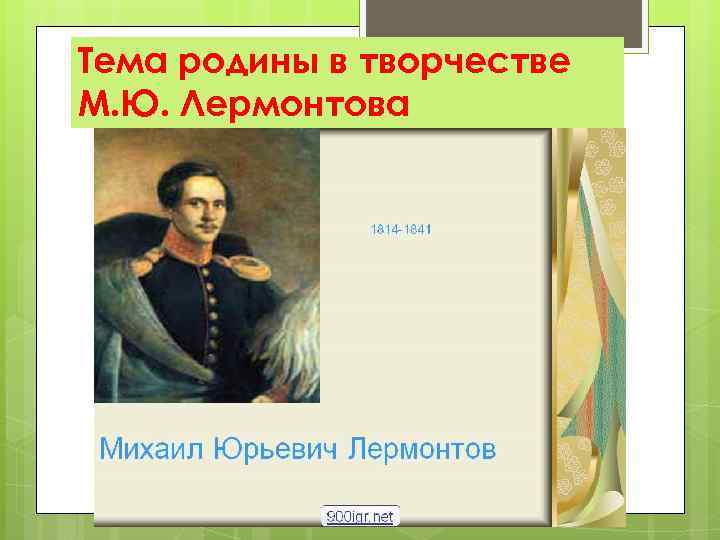 Тема родины в творчестве М.Ю. Лермонтова

1814-1841

Михаил Юрьевич Лермонтов

900igr.net